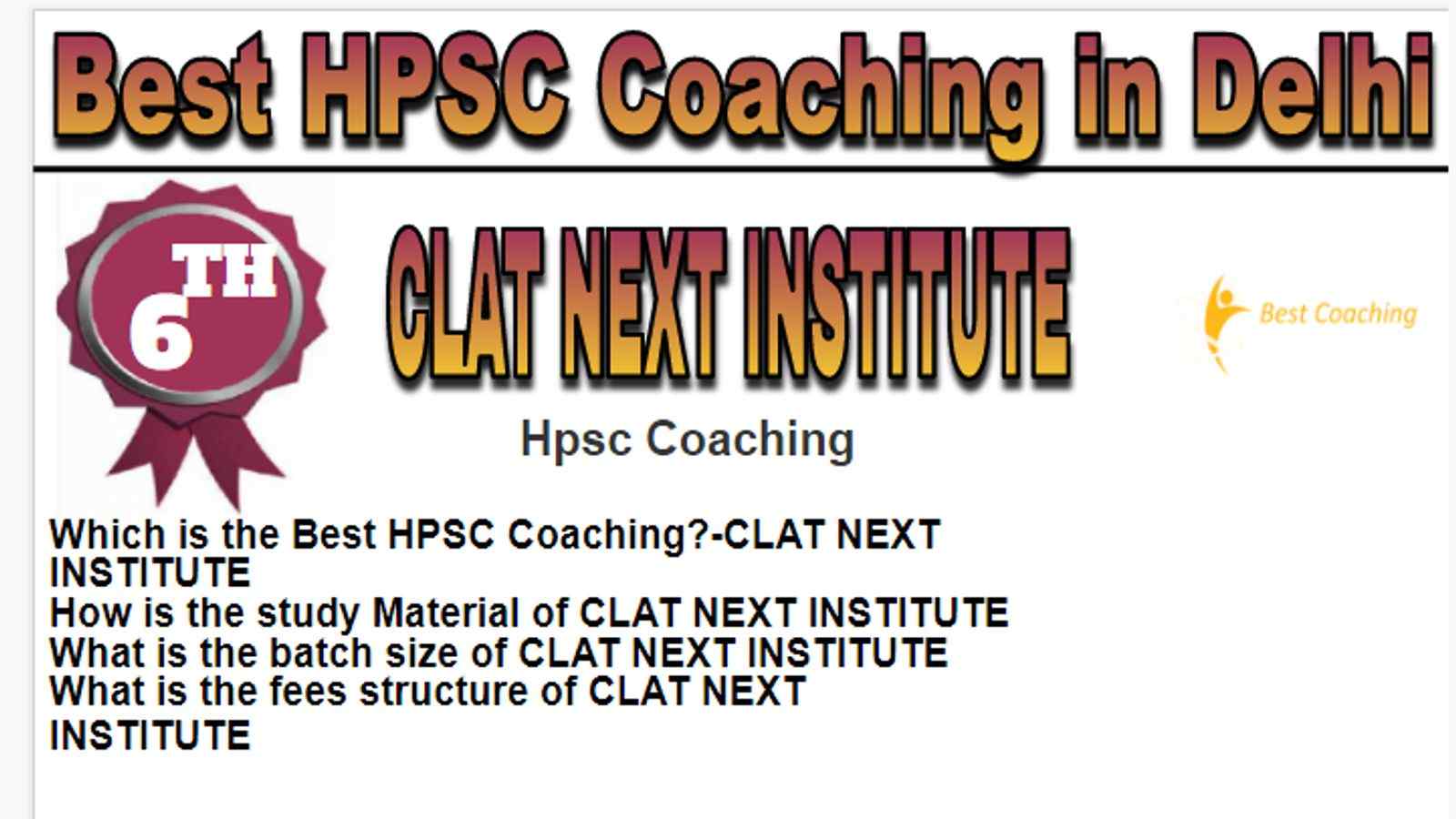 Best HPSC Coaching in Delhi

6TH

CLAT NEXT INSTITUTE

Best Coaching

Hpsc Coaching

Which is the Best HPSC Coaching?-CLAT NEXT INSTITUTE
How is the study Material of CLAT NEXT INSTITUTE
What is the batch size of CLAT NEXT INSTITUTE
What is the fees structure of CLAT NEXT INSTITUTE